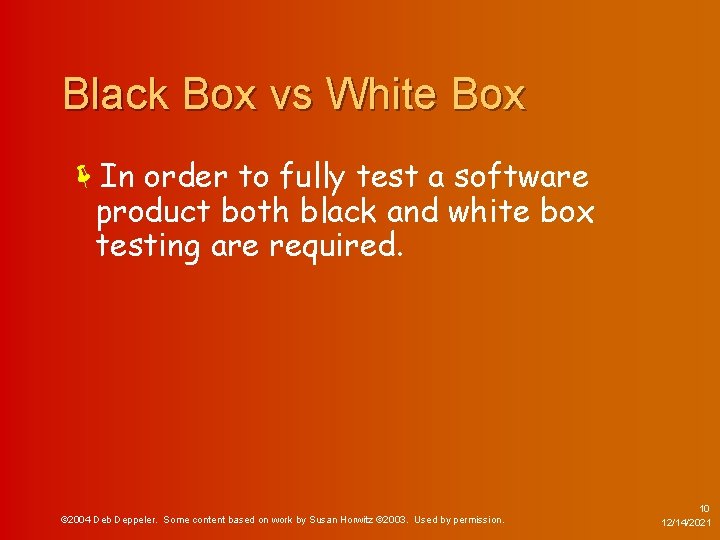 Black Box vs White Box

In order to fully test a software product both black and white box testing are required.

©2004 Deb Deppeler. Some content based on work by Susan Horwitz ©2003. Used by permission.

10

12/14/2021